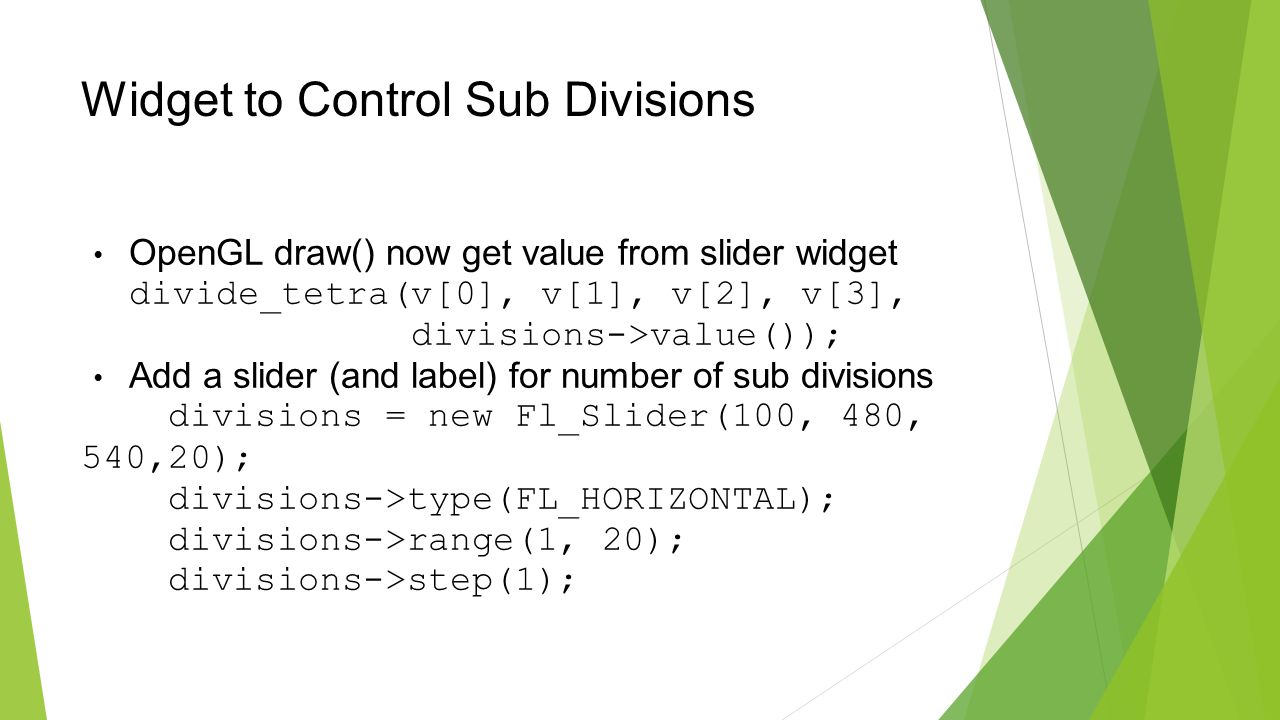 Widget to Control Sub Divisions

• OpenGL draw() now get value from slider widget
divide_tetra(v[0], v[1], v[2], v[3],
              divisions->value());

• Add a slider (and label) for number of sub divisions
divisions = new Fl_Slider(100, 480, 540,20);
divisions->type(FL_HORIZONTAL);
divisions->range(1, 20);
divisions->step(1);